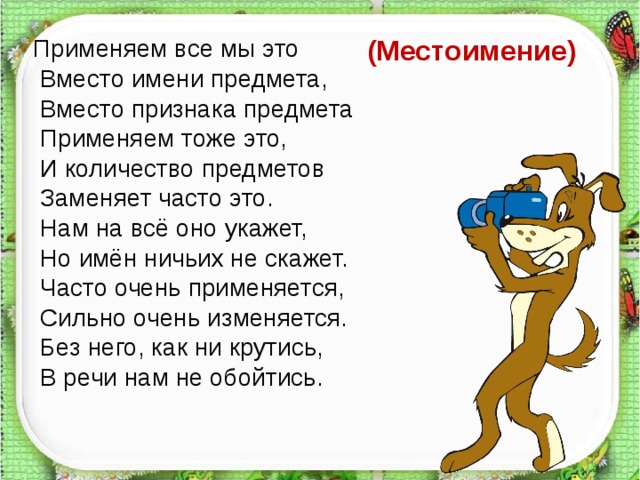 Применяем все мы это
Вместо имени предмета,
Вместо признака предмета
Применяем тоже это,
И количество предметов
Заменяет часто это.
Нам на всё оно укажет,
Но имён ничьих не скажет.
Часто очень применяется,
Сильно очень изменяется.
Без него, как ни крутись,
В речи нам не обойтись.

(Местоимение)